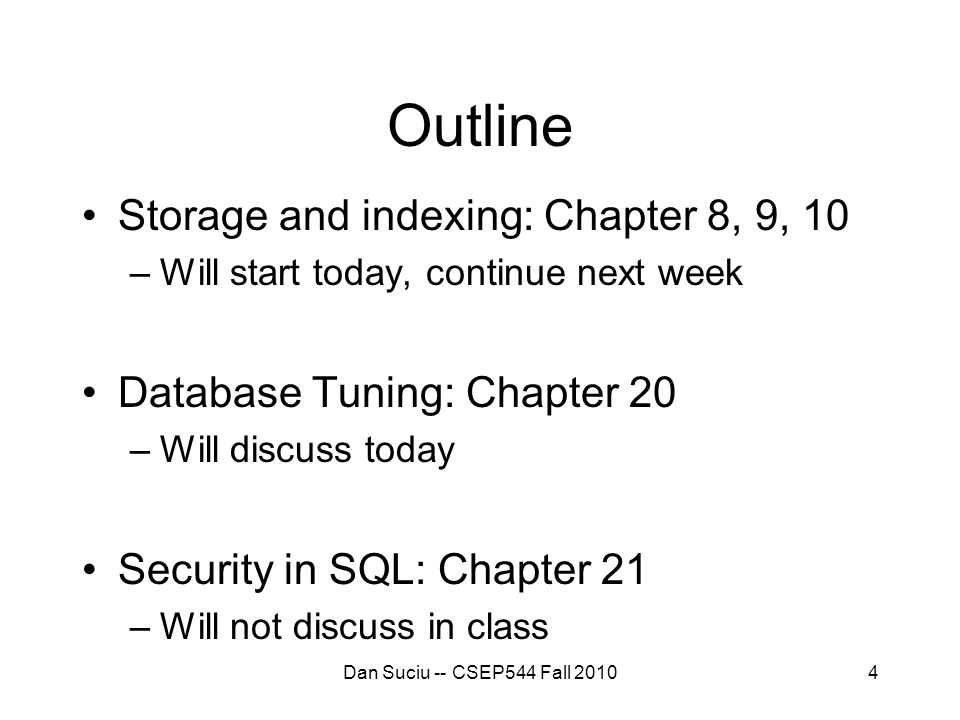 Outline

• Storage and indexing: Chapter 8, 9, 10
– Will start today, continue next week

• Database Tuning: Chapter 20
– Will discuss today

• Security in SQL: Chapter 21
– Will not discuss in class

Dan Suciu -- CSEP544 Fall 2010

4